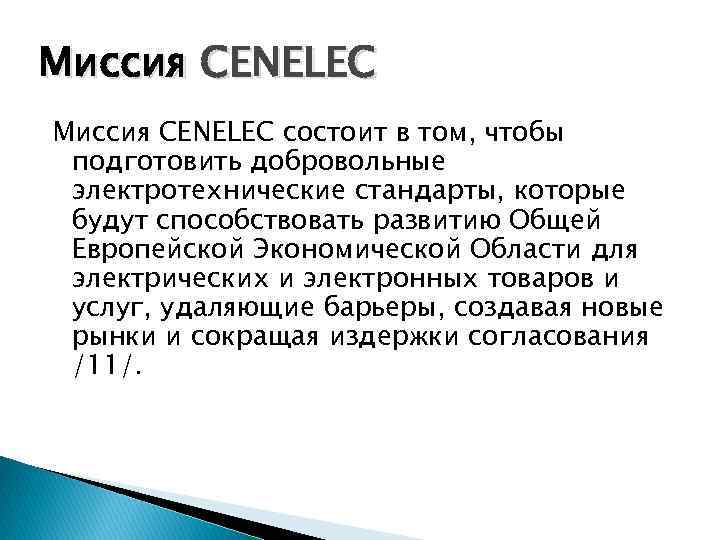 Миссия CENELEC

Миссия CENELEC состоит в том, чтобы подготовить добровольные электротехнические стандарты, которые будут способствовать развитию Общей Европейской Экономической Области для электрических и электронных товаров и услуг, удаляющие барьеры, создавая новые рынки и сокращая издержки согласования /11/.